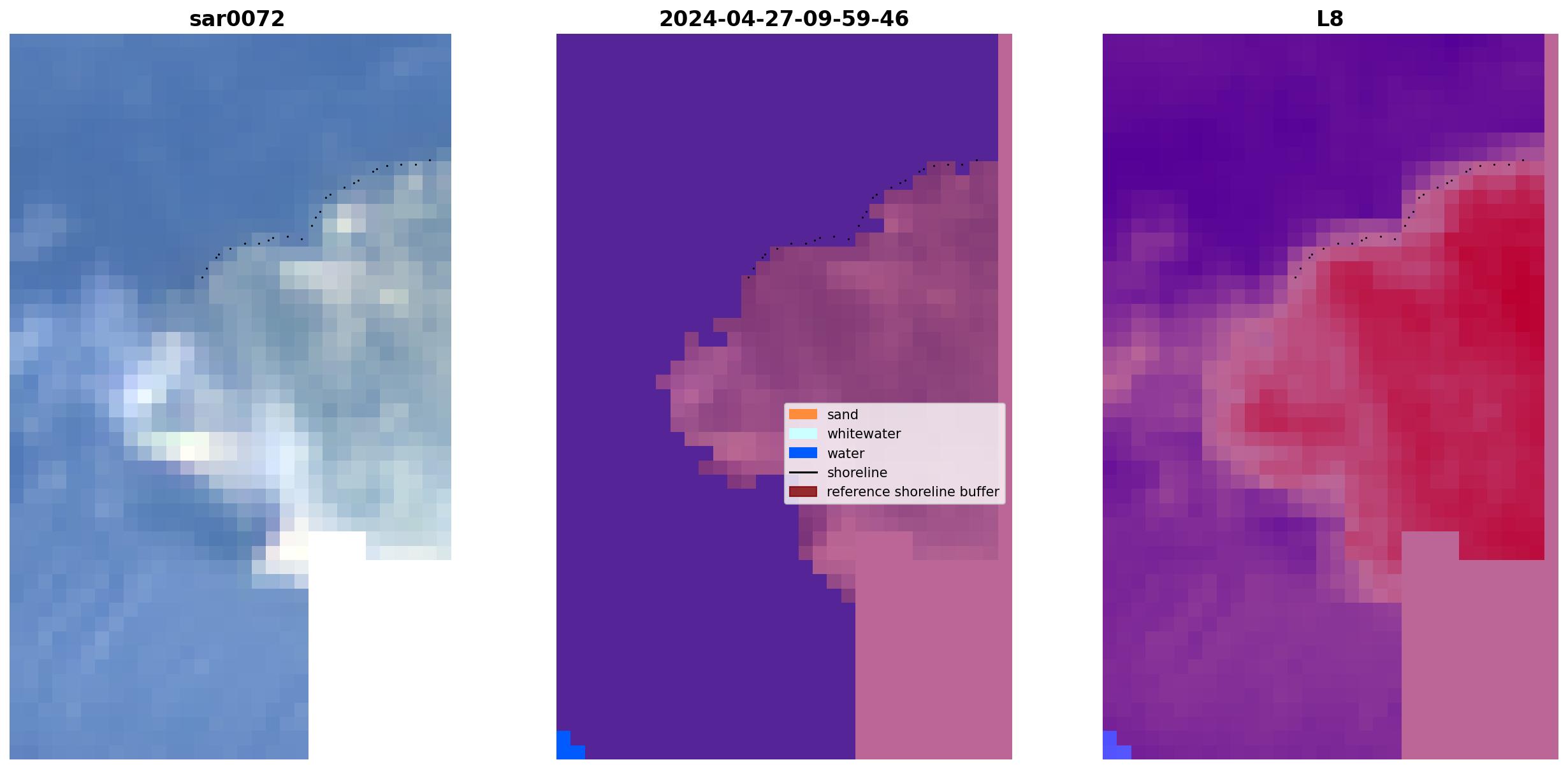 sar0072

2024-04-27-09-59-46

L8

sand
whitewater
water
shoreline
reference shoreline buffer